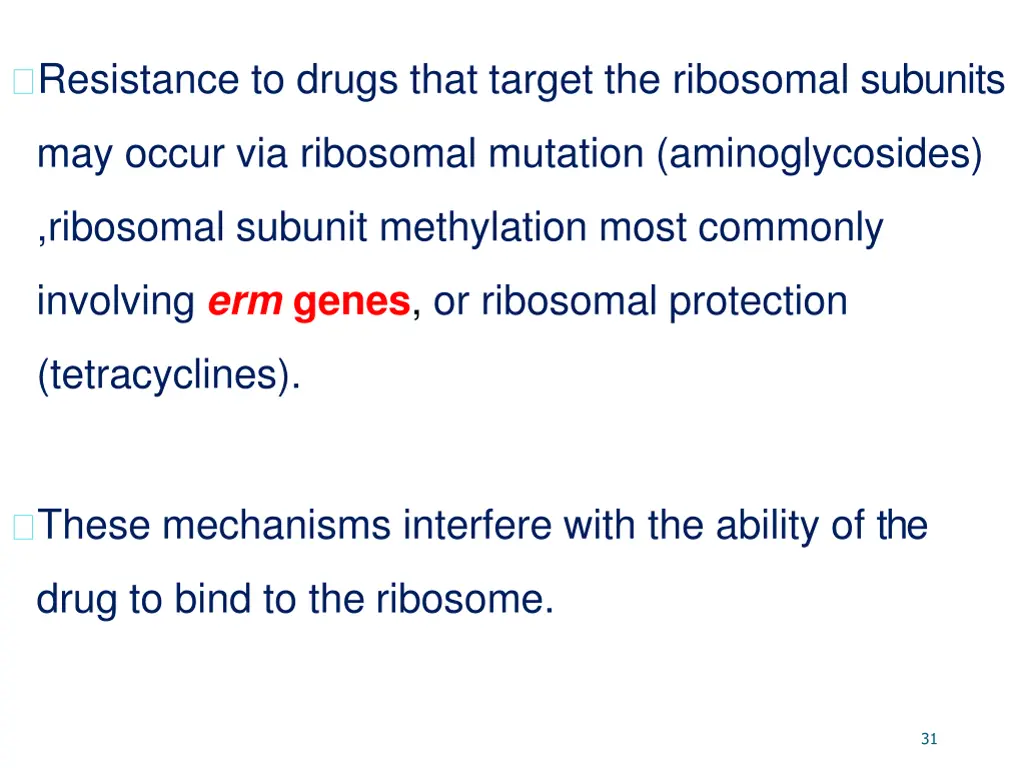 Resistance to drugs that target the ribosomal subunits may occur via ribosomal mutation (aminoglycosides) ,ribosomal subunit methylation most commonly involving erm genes, or ribosomal protection (tetracyclines).

These mechanisms interfere with the ability of the drug to bind to the ribosome.

31